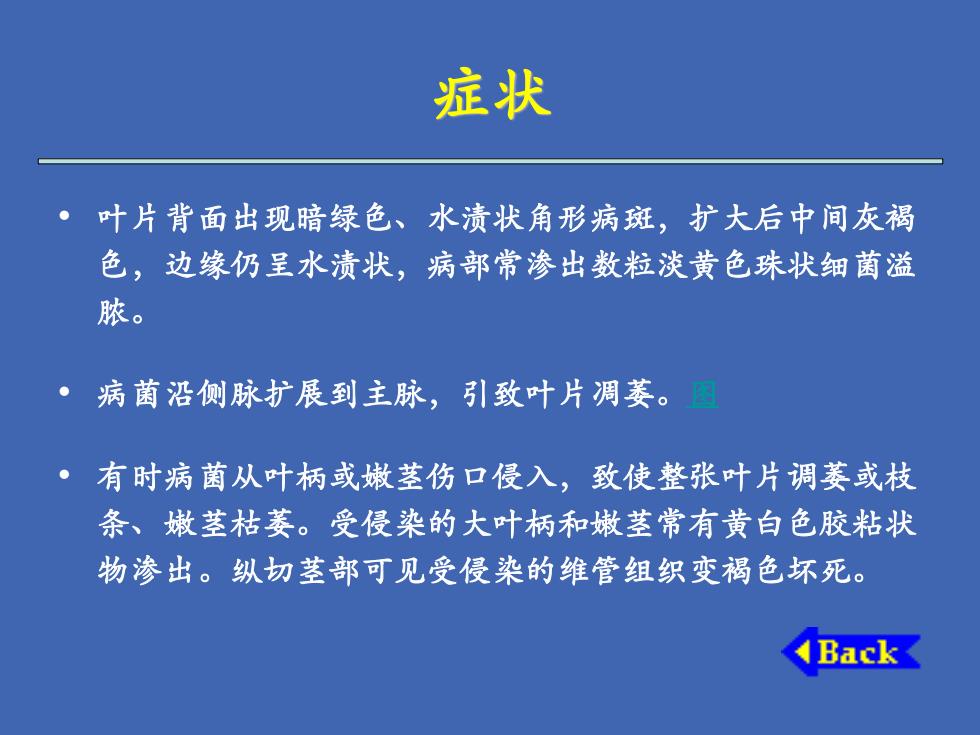 症状

• 叶片背面出现暗绿色、水渍状角形病斑，扩大后中间灰褐色，边缘仍呈水渍状，病部常渗出数粒淡黄色珠状细菌溢脓。

• 病菌沿侧脉扩展到主脉，引致叶片凋萎。图

• 有时病菌从叶柄或嫩茎伤口侵入，致使整张叶片调萎或枝条、嫩茎枯萎。受侵染的大叶柄和嫩茎常有黄白色胶粘状物渗出。纵切茎部可见受侵染的维管组织变褐色坏死。

Back